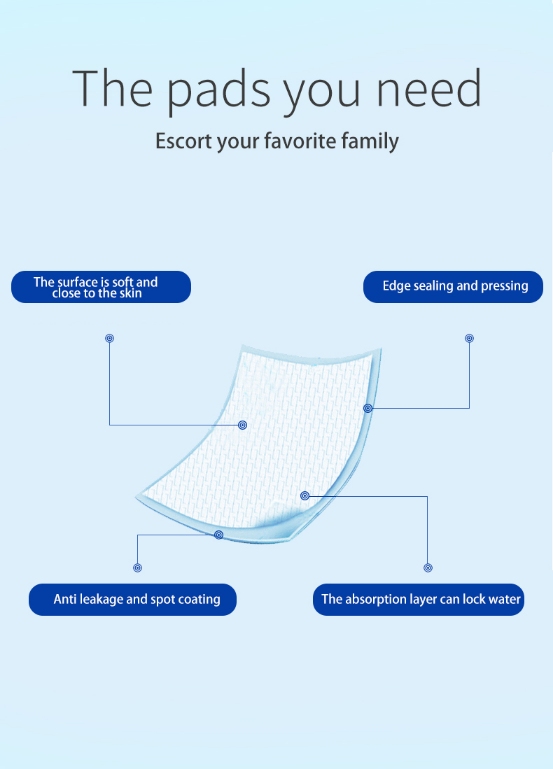 The pads you need

Escort your favorite family

The surface is soft and close to the skin

Edge sealing and pressing

Anti leakage and spot coating

The absorption layer can lock water